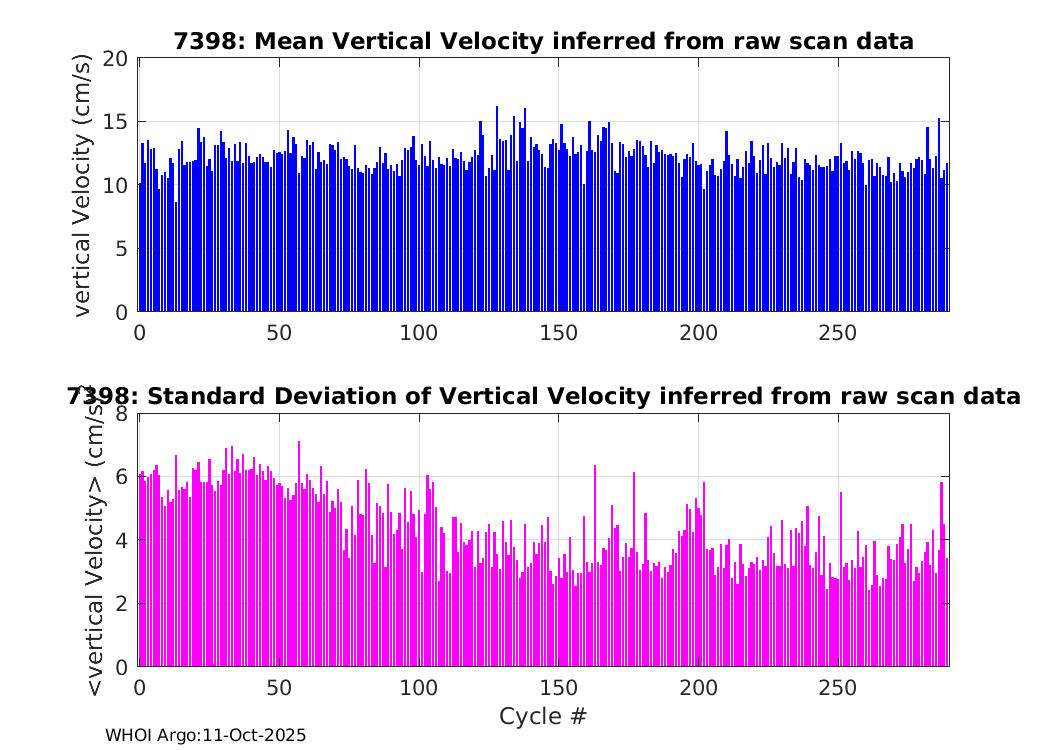 7398: Mean Vertical Velocity inferred from raw scan data

vertical Velocity (cm/s)

20
15
10
5
0

0 50 100 150 200 250

7398: Standard Deviation of Vertical Velocity inferred from raw scan data

<vertical Velocity> (cm/s)

8
6
4
2
0

0 50 100 150 200 250

Cycle #

WHOI Argo:11-Oct-2025